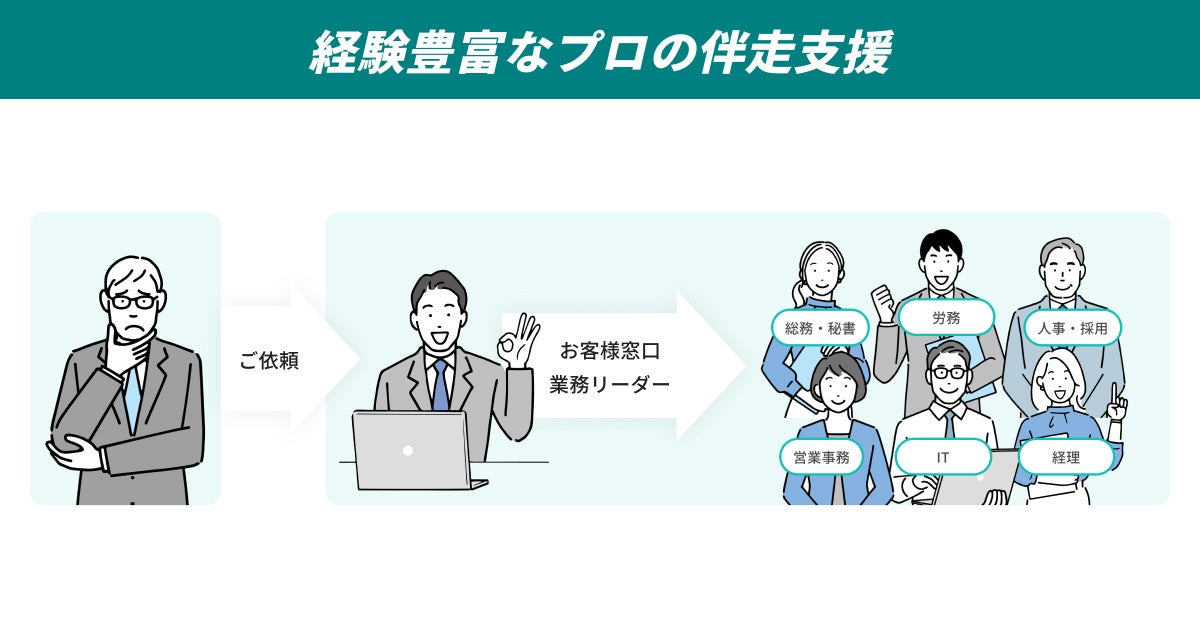 経験豊富なプロの伴走支援

ご依頼

お客様窓口
業務リーダー

総務・秘書

労務

人事・採用

営業事務

IT

経理